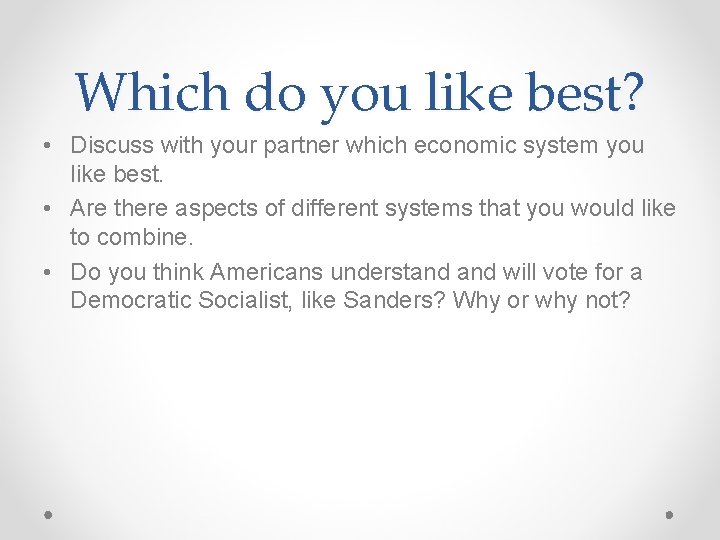 Which do you like best?

• Discuss with your partner which economic system you like best.
• Are there aspects of different systems that you would like to combine.
• Do you think Americans understand and will vote for a Democratic Socialist, like Sanders? Why or why not?